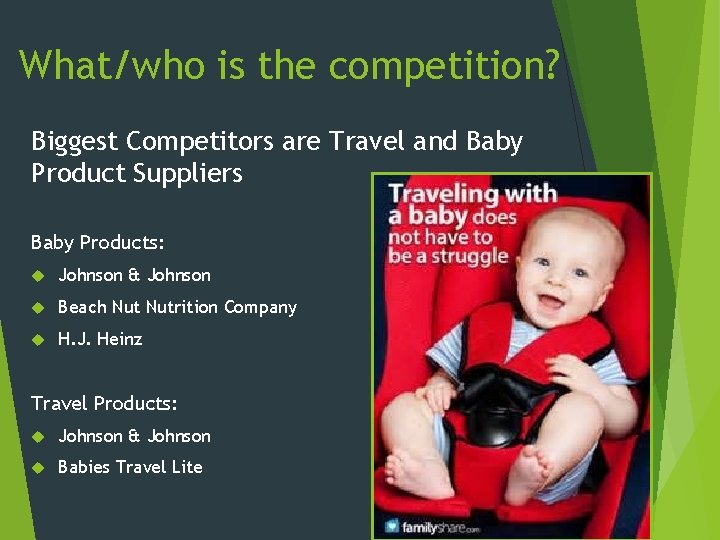 What/who is the competition?

Biggest Competitors are Travel and Baby Product Suppliers

Baby Products:

Johnson & Johnson

Beach Nut Nutrition Company

H.J. Heinz

Travel Products:

Johnson & Johnson

Babies Travel Lite

Traveling with a baby does not have to be a struggle

familyshare.com